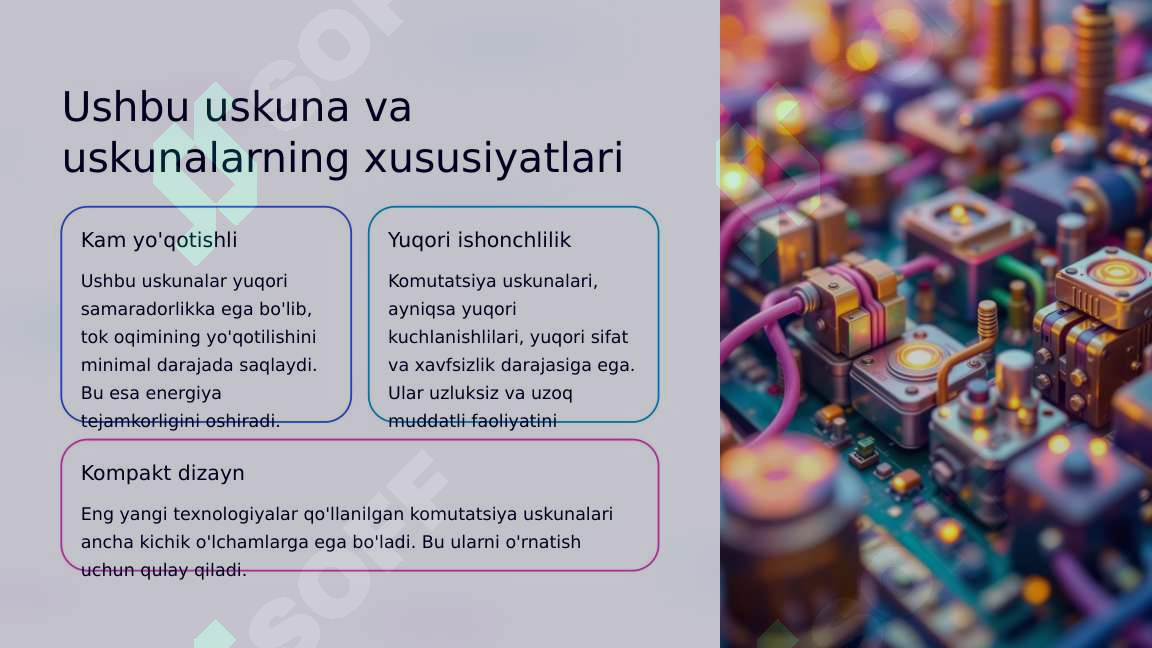 Ushbu uskuna va uskunalarning xususiyatlari

Kam yo'qotishli

Ushbu uskunalar yuqori samaradorlikka ega bo'lib, tok oqimining yo'qotilishini minimal darajada saqlaydi. Bu esa energiya tejamkorligini oshiradi.

Yuqori ishonchlilik

Komutatsiya uskunalari, ayniqsa yuqori kuchlanishlilari, yuqori sifat va xavfsizlik darajasiga ega. Ular uzluksiz va uzoq muddatli faoliyatini

Kompakt dizayn

Eng yangi texnologiyalar qo'llanilgan komutatsiya uskunalari ancha kichik o'lchamlarga ega bo'ladi. Bu ularni o'rnatish uchun qulay qiladi.